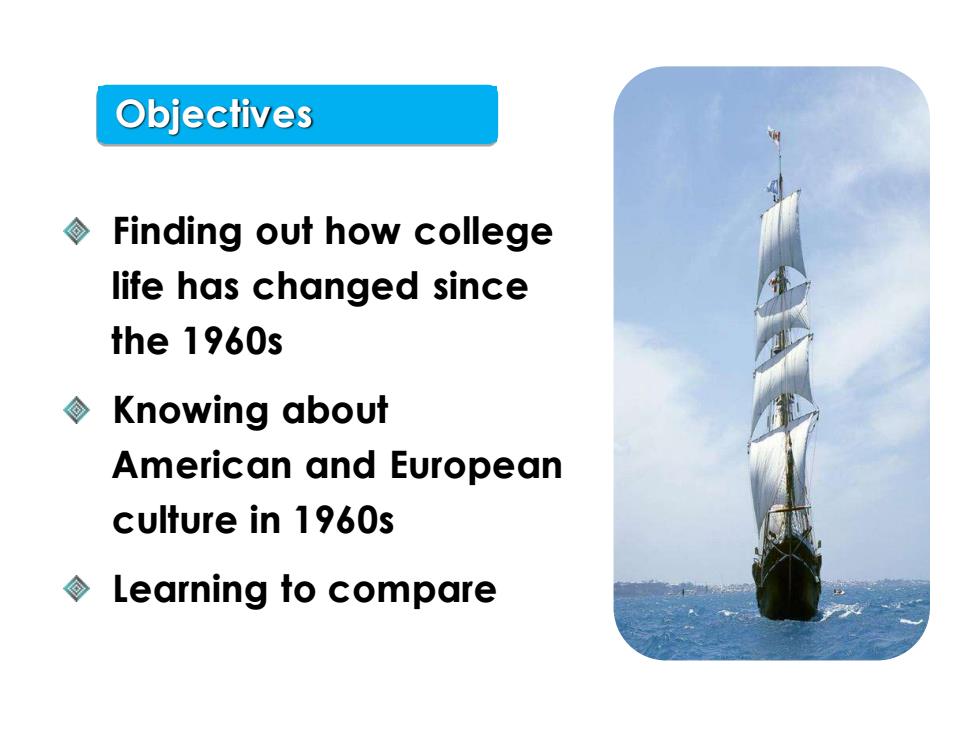 Objectives

Finding out how college life has changed since the 1960s

Knowing about American and European culture in 1960s

Learning to compare